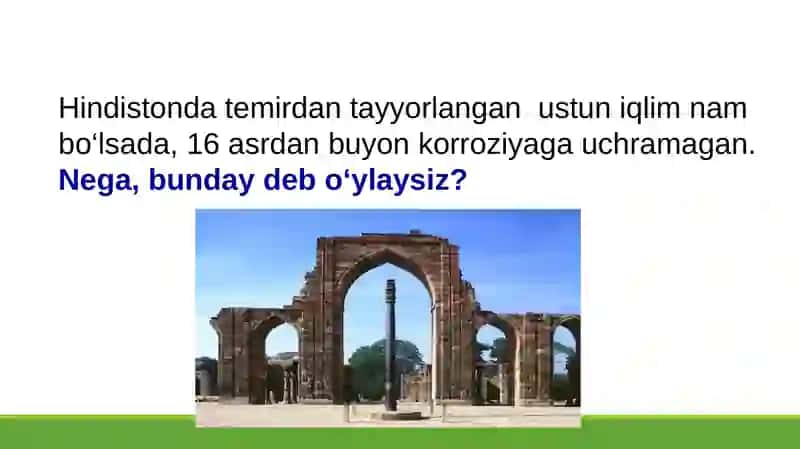 Hindistonda temirdan tayyorlangan ustun iqlim nam bo‘lsada, 16 asrdan buyon korroziyaga uchramagan. Nega, bunday deb o‘ylaysiz?